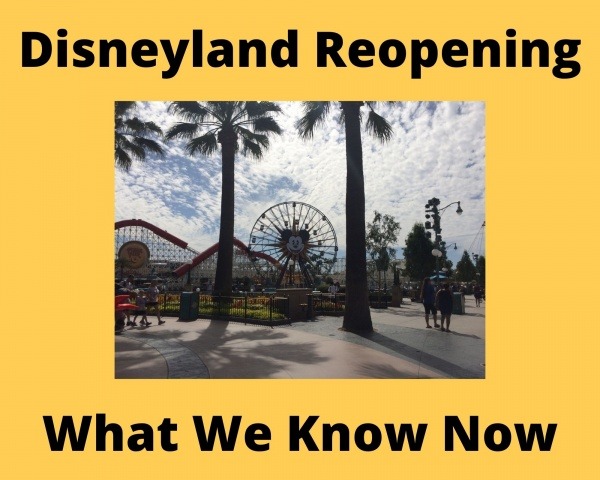 Disneyland Reopening

What We Know Now